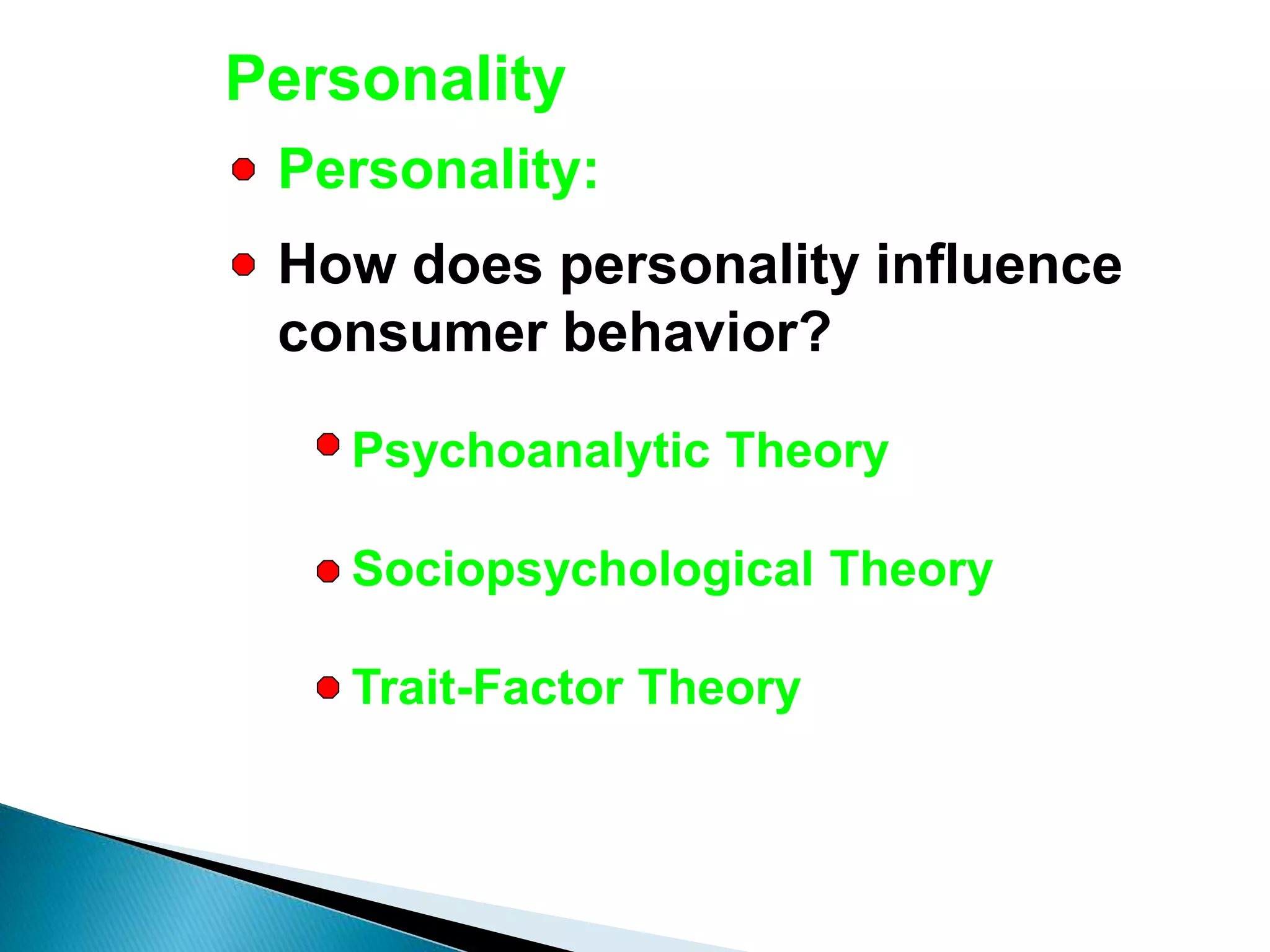 Personality

Personality:

How does personality influence consumer behavior?

Psychoanalytic Theory

Sociopsychological Theory

Trait-Factor Theory